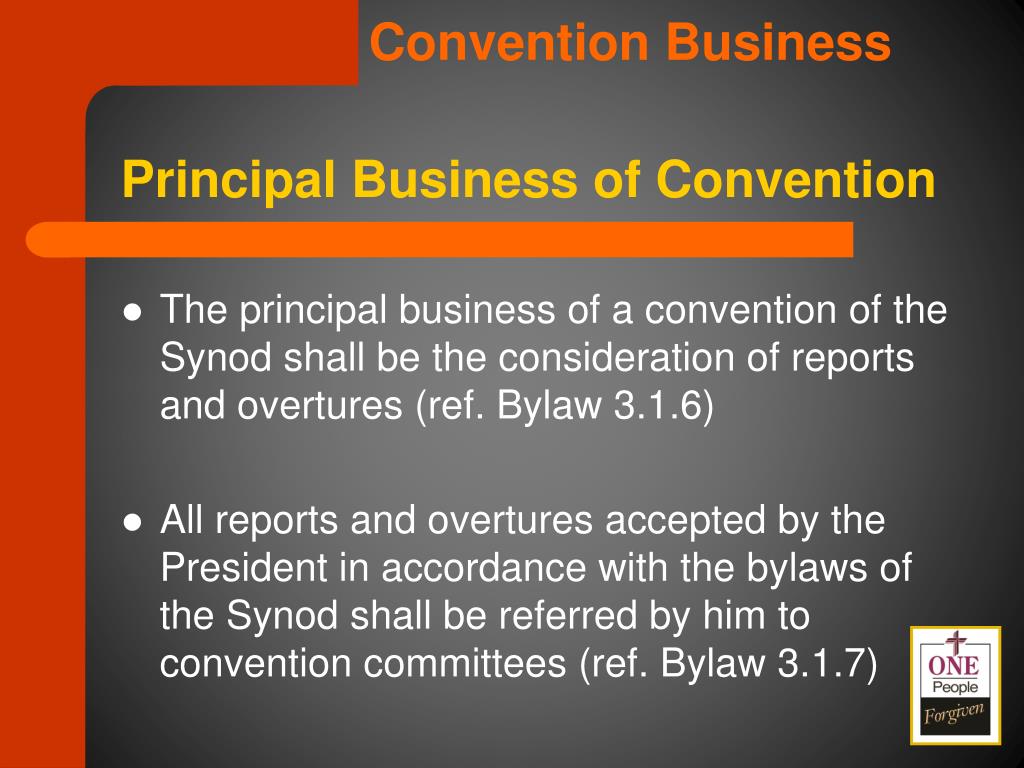 Convention Business

Principal Business of Convention

● The principal business of a convention of the Synod shall be the consideration of reports and overtures (ref. Bylaw 3.1.6)

● All reports and overtures accepted by the President in accordance with the bylaws of the Synod shall be referred by him to convention committees (ref. Bylaw 3.1.7)

ONE
People
Forgiven